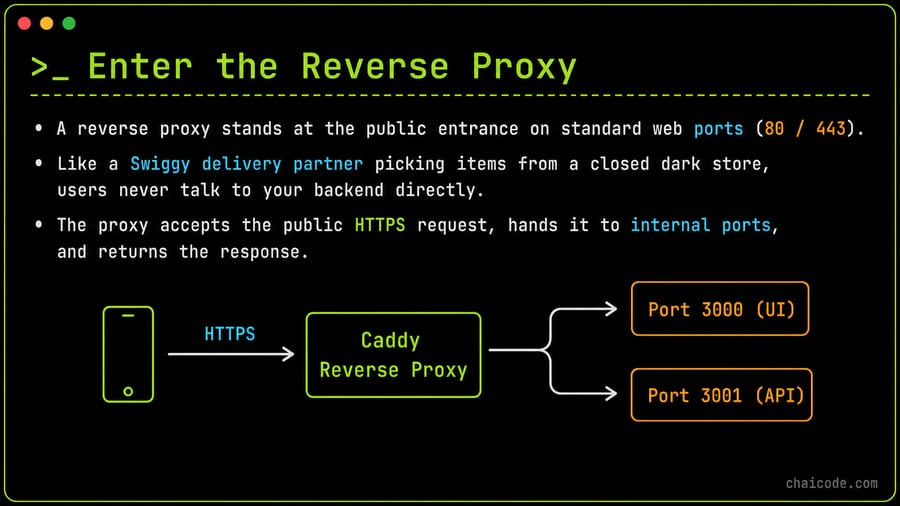 >_ Enter the Reverse Proxy

• A reverse proxy stands at the public entrance on standard web ports (80 / 443).

• Like a Swiggy delivery partner picking items from a closed dark store, users never talk to your backend directly.

• The proxy accepts the public HTTPS request, hands it to internal ports, and returns the response.

HTTPS

Caddy
Reverse Proxy

Port 3000 (UI)

Port 3001 (API)

chaicode.com